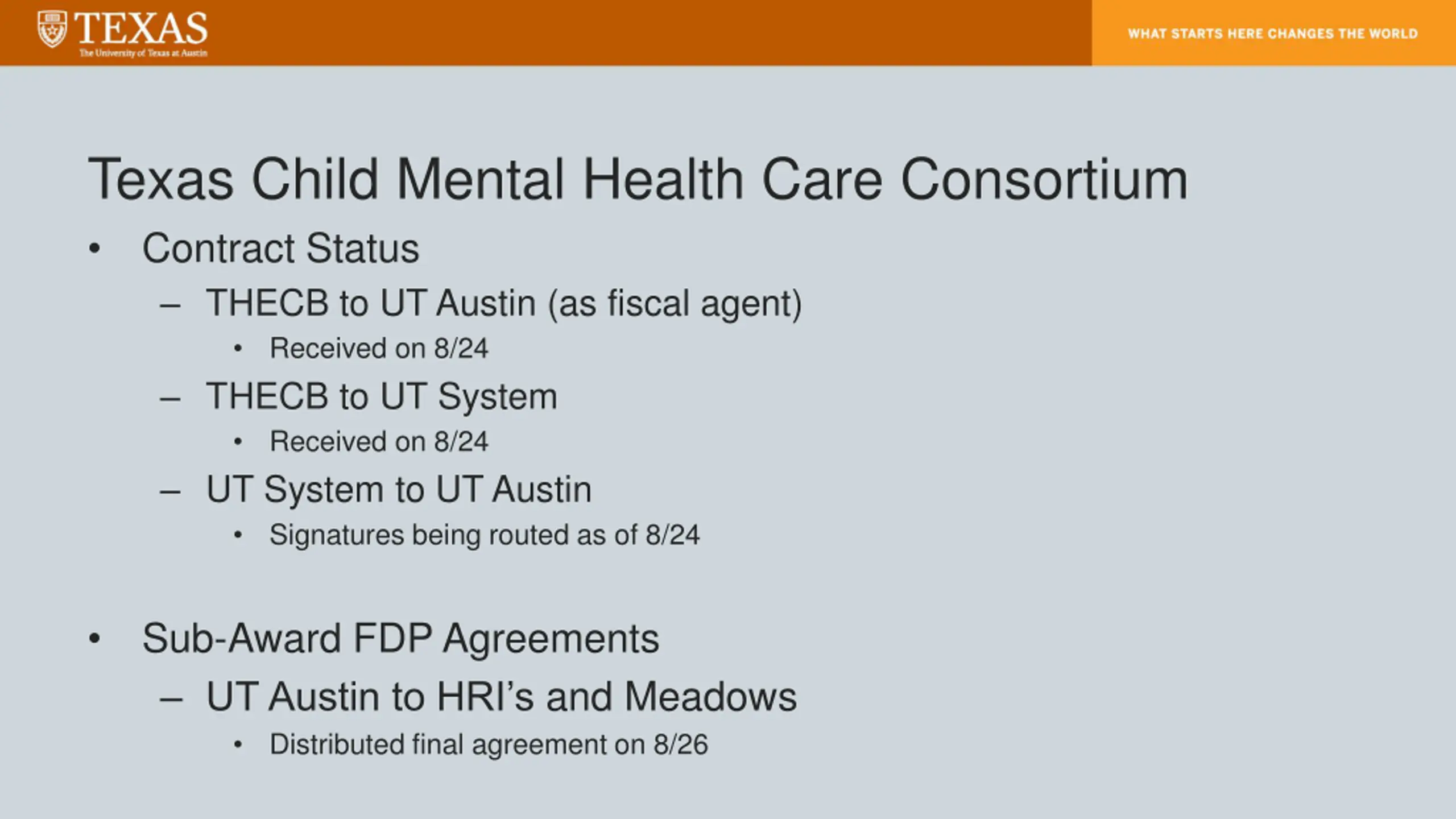 TEXAS
The University of Texas at Austin

WHAT STARTS HERE CHANGES THE WORLD

Texas Child Mental Health Care Consortium

• Contract Status
– THECB to UT Austin (as fiscal agent)
• Received on 8/24
– THECB to UT System
• Received on 8/24
– UT System to UT Austin
• Signatures being routed as of 8/24

• Sub-Award FDP Agreements
– UT Austin to HRI's and Meadows
• Distributed final agreement on 8/26